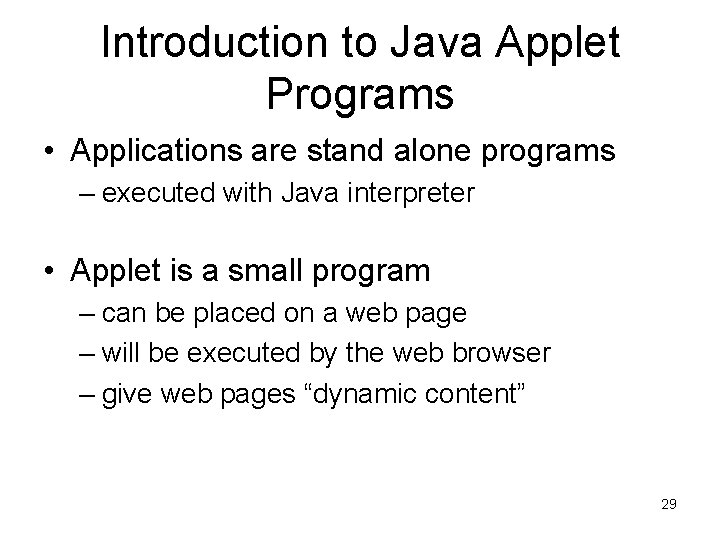 Introduction to Java Applet Programs

• Applications are stand alone programs
– executed with Java interpreter

• Applet is a small program
– can be placed on a web page
– will be executed by the web browser
– give web pages “dynamic content”

29